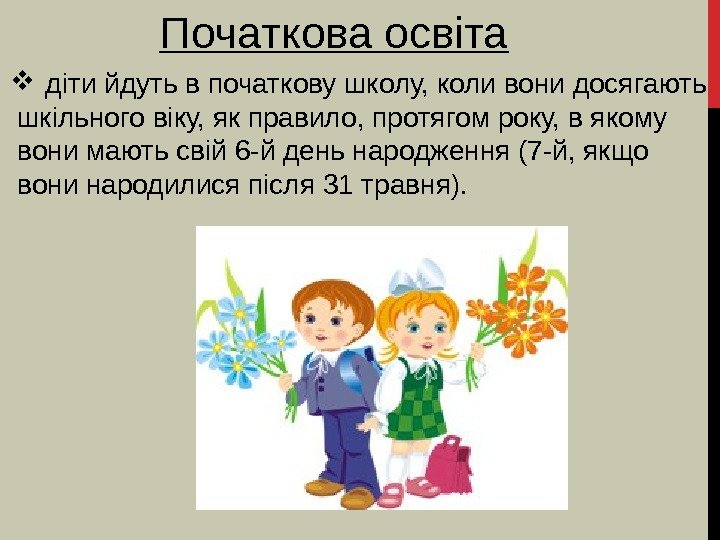 Початкова освіта

❖ діти йдуть в початкову школу, коли вони досягають шкільного віку, як правило, протягом року, в якому вони мають свій 6-й день народження (7-й, якщо вони народилися після 31 травня).